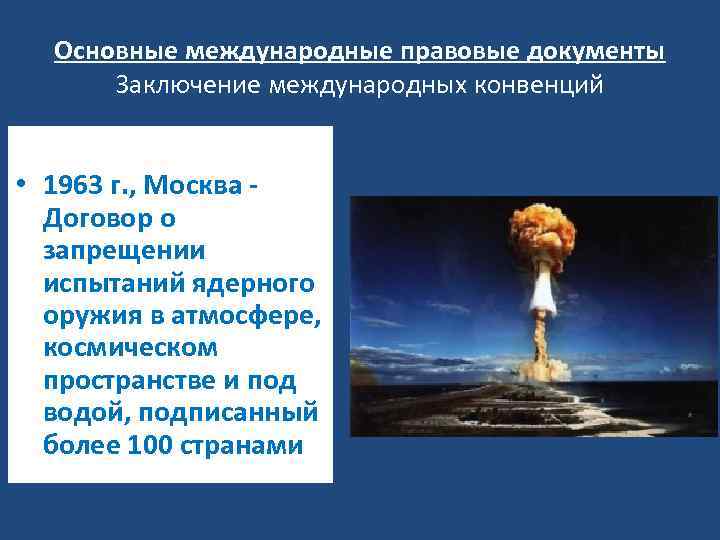 Основные международные правовые документы
Заключение международных конвенций

• 1963 г., Москва - Договор о запрещении испытаний ядерного оружия в атмосфере, космическом пространстве и под водой, подписанный более 100 странами